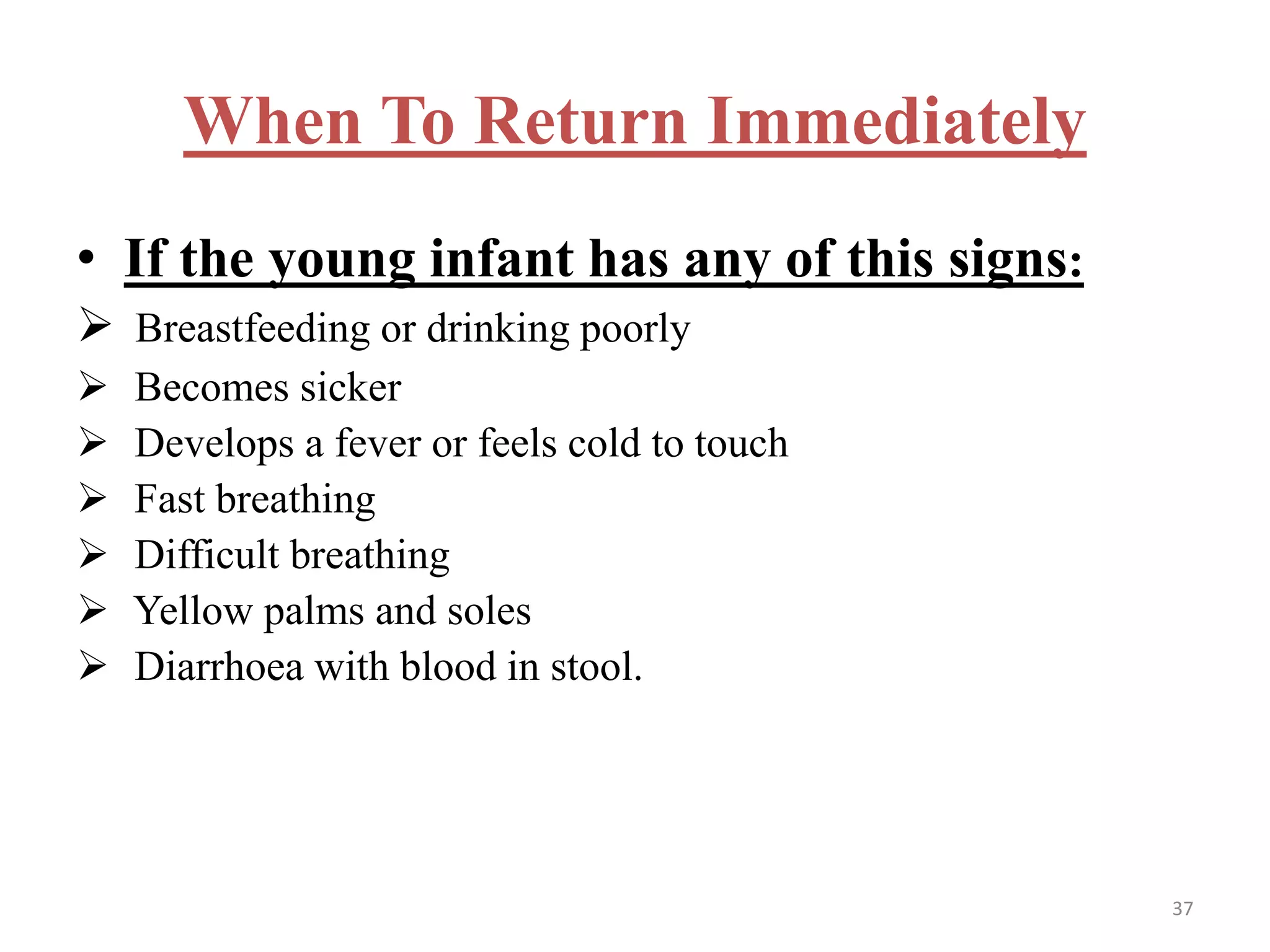 When To Return Immediately

• If the young infant has any of this signs:
➢ Breastfeeding or drinking poorly
➢ Becomes sicker
➢ Develops a fever or feels cold to touch
➢ Fast breathing
➢ Difficult breathing
➢ Yellow palms and soles
➢ Diarrhoea with blood in stool.

37